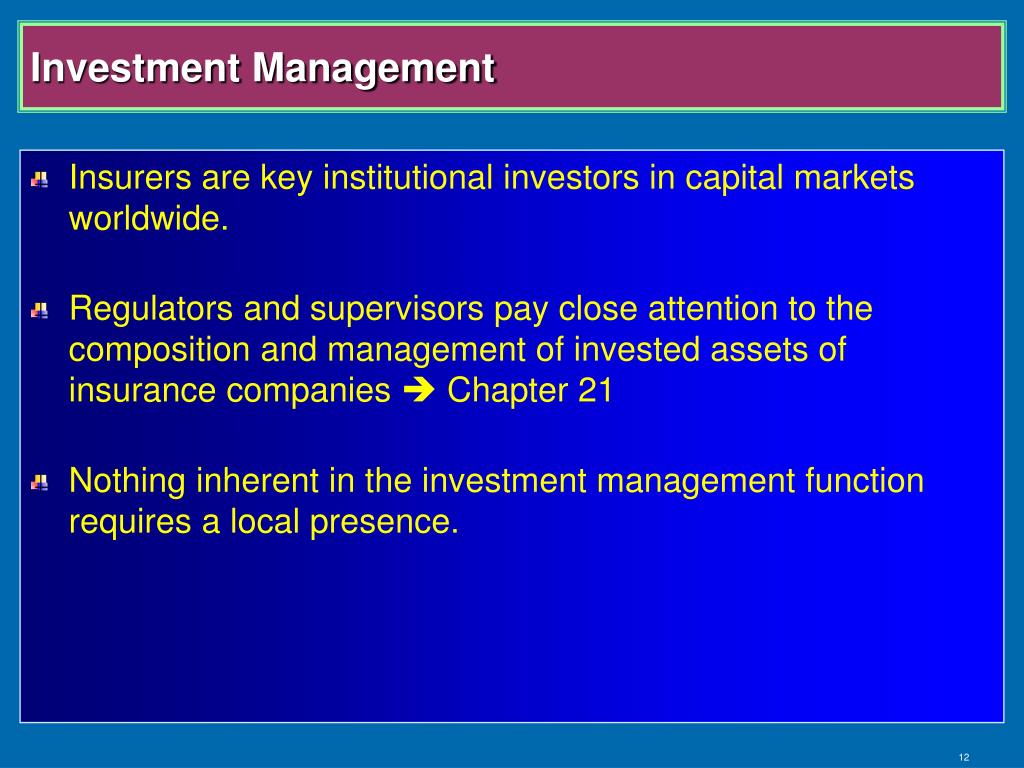 Investment Management

Insurers are key institutional investors in capital markets worldwide.

Regulators and supervisors pay close attention to the composition and management of invested assets of insurance companies ➔ Chapter 21

Nothing inherent in the investment management function requires a local presence.

12